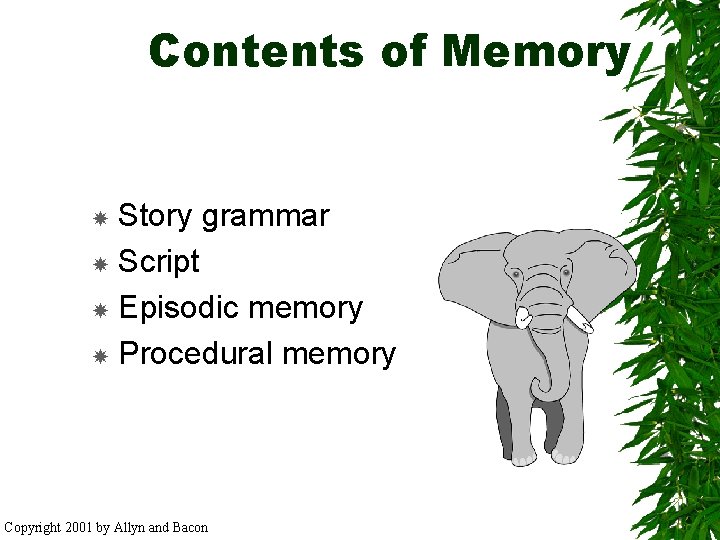 Contents of Memory

* Story grammar
* Script
* Episodic memory
* Procedural memory

Copyright 2001 by Allyn and Bacon